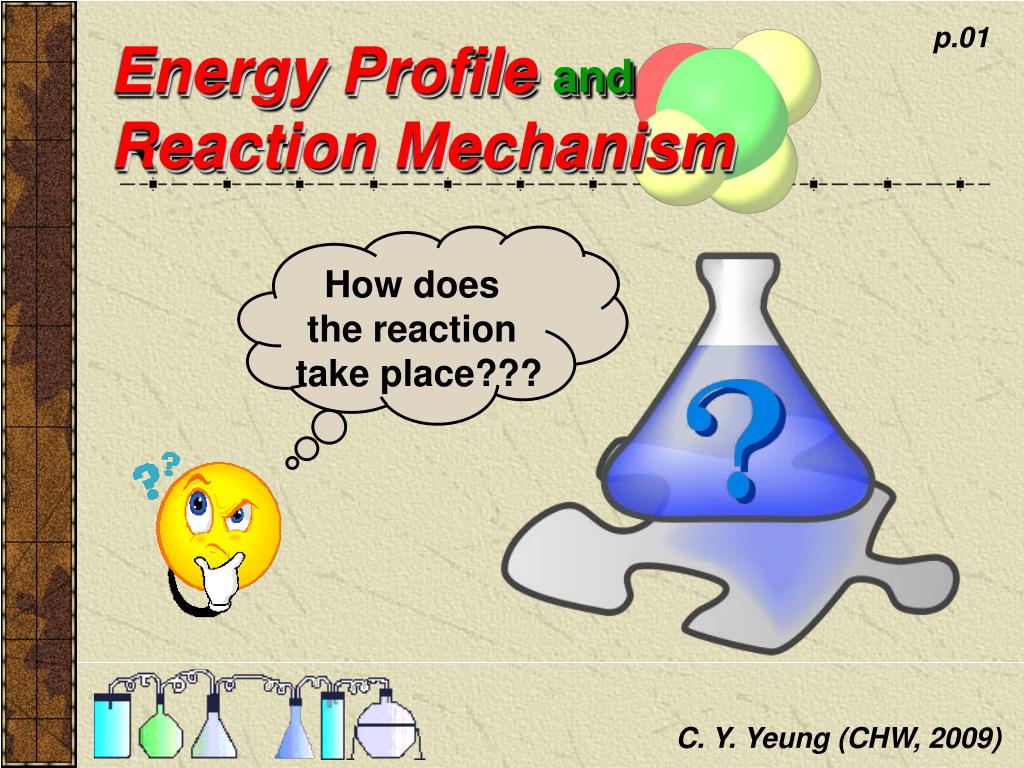 p.01

Energy Profile and Reaction Mechanism

How does the reaction take place???

?

??

C. Y. Yeung (CHW, 2009)